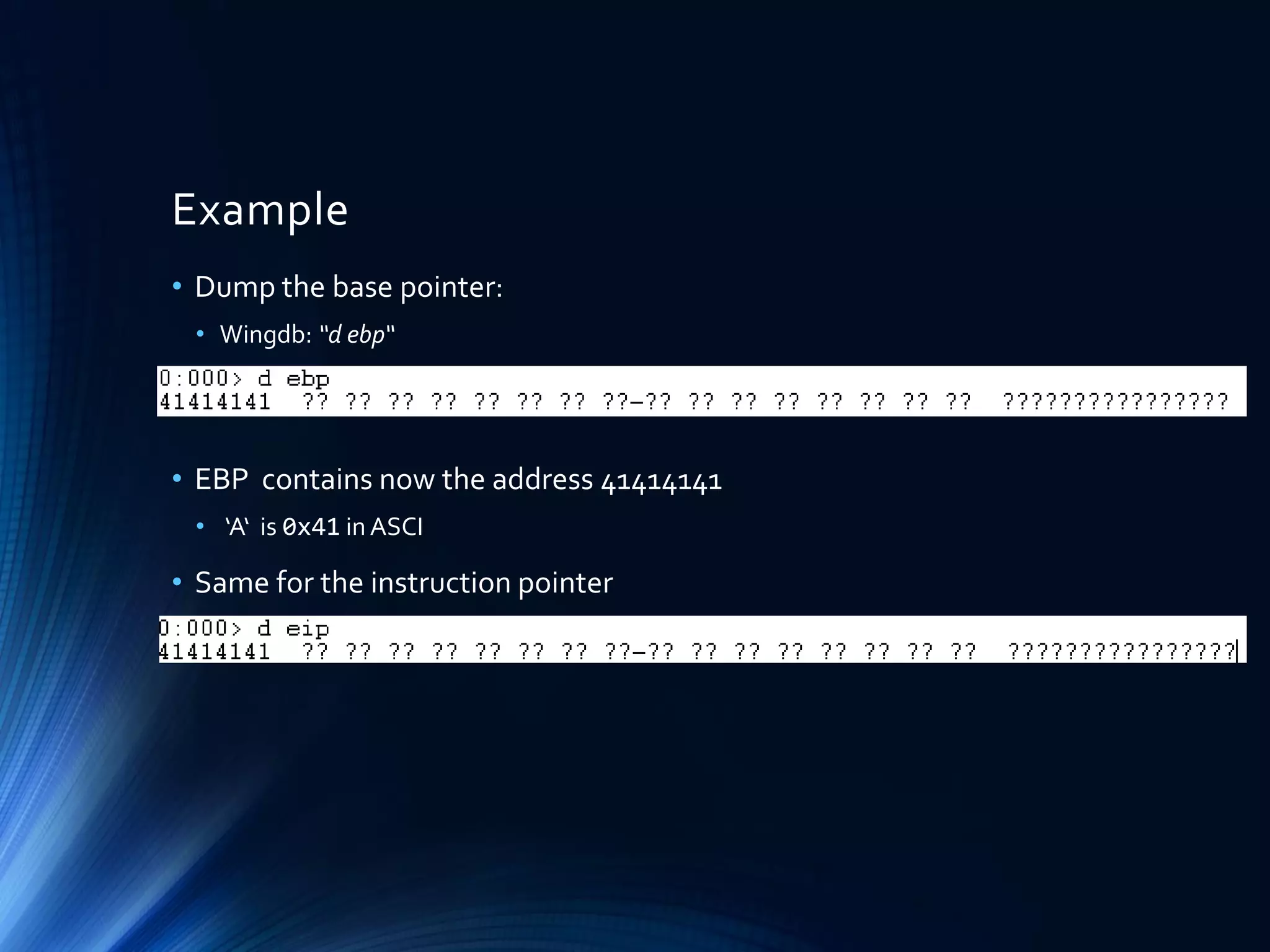 Example

• Dump the base pointer:
  • Wingdb: "d ebp"

0:000> d ebp
41414141  ?? ?? ?? ?? ?? ?? ?? ??-?? ?? ?? ?? ?? ?? ?? ??  ????????????????

• EBP  contains now the address 41414141
  • 'A' is 0x41 in ASCI

• Same for the instruction pointer

0:000> d eip
41414141  ?? ?? ?? ?? ?? ?? ?? ??-?? ?? ?? ?? ?? ?? ?? ??  ????????????????